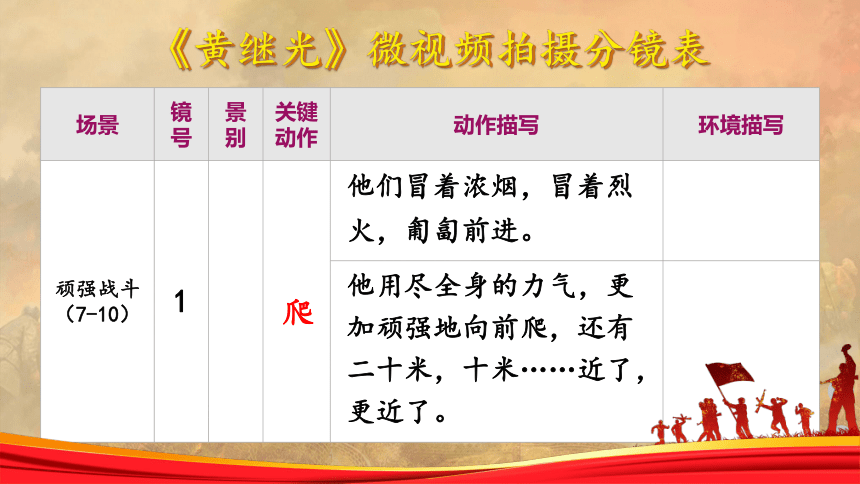 《黄继光》微视频拍摄分镜表

| 场景 | 镜号 | 景别 | 关键动作 | 动作描写 | 环境描写 |
|---|---|---|---|---|---|
| 顽强战斗（7-10） | 1 |  | 爬 | 他们冒着浓烟，冒着烈火，匍匐前进。 |  |
|  |  |  |  | 他用尽全身的力气，更加顽强地向前爬，还有二十米，十米……近了，更近了。 |  |